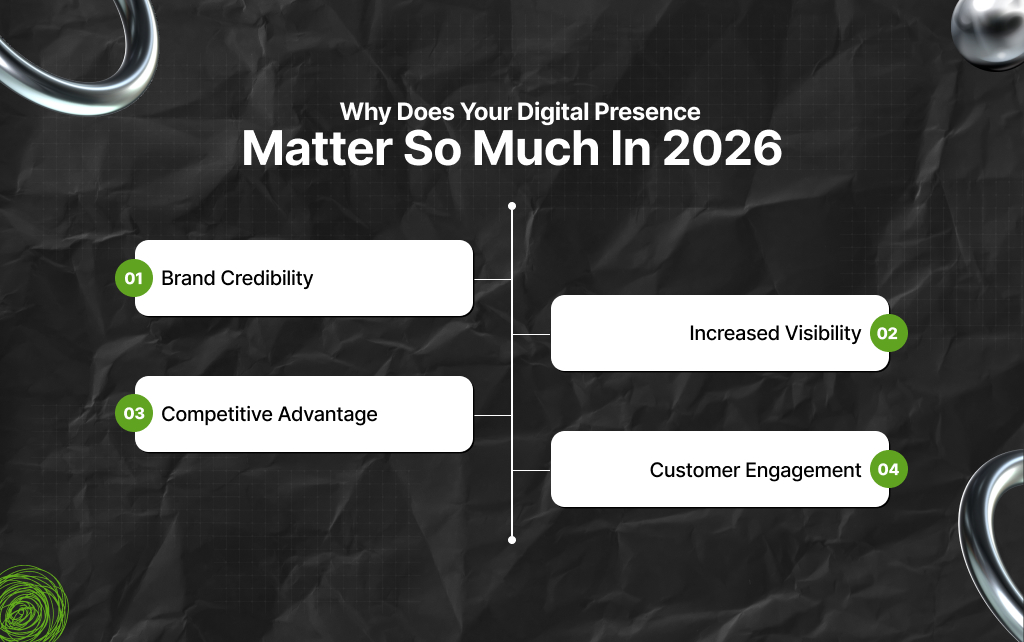 Why Does Your Digital Presence
Matter So Much In 2026

01 Brand Credibility

Increased Visibility 02

03 Competitive Advantage

Customer Engagement 04